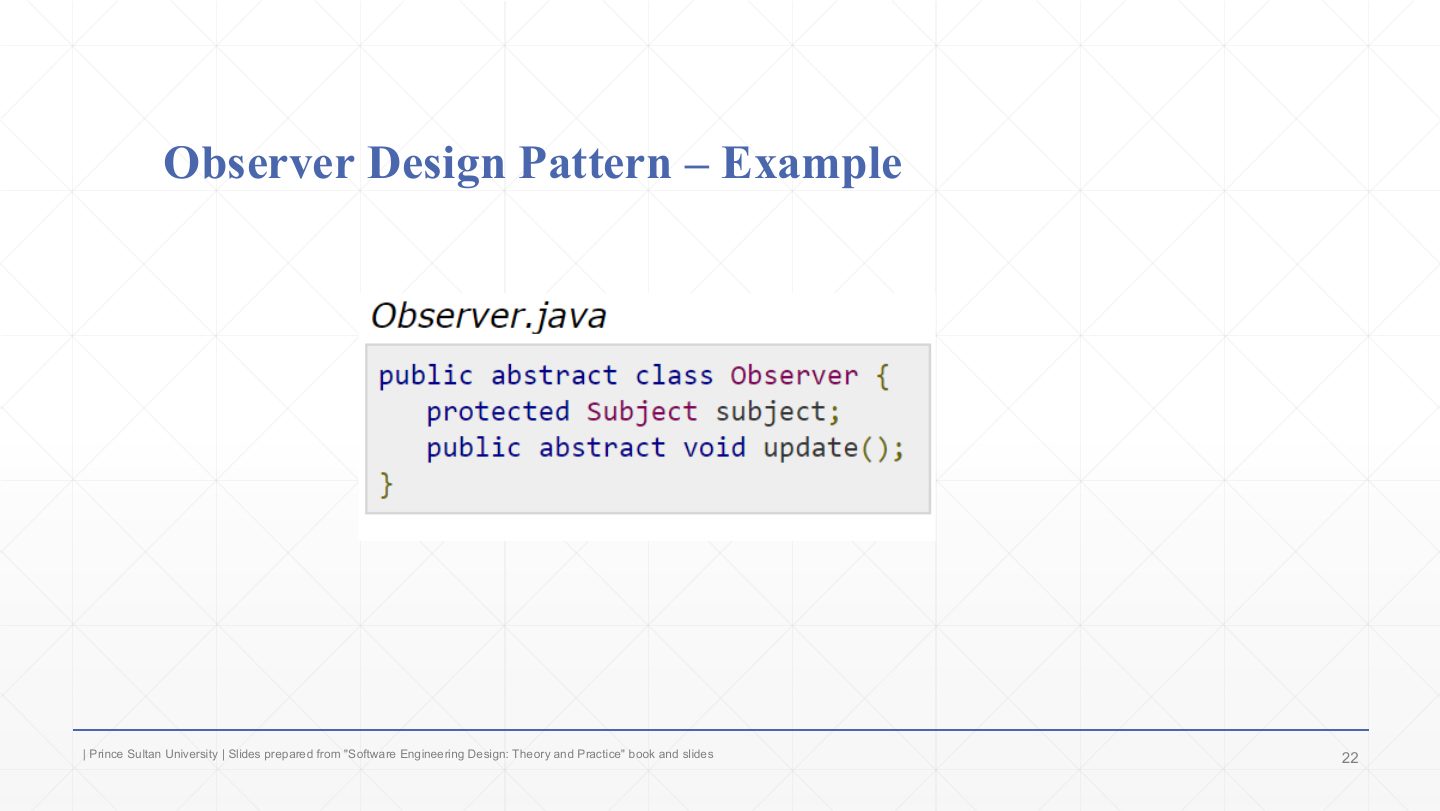 Observer Design Pattern – Example

Observer.java

public abstract class Observer {
   protected Subject subject;
   public abstract void update();
}

| Prince Sultan University | Slides prepared from "Software Engineering Design: Theory and Practice" book and slides

22